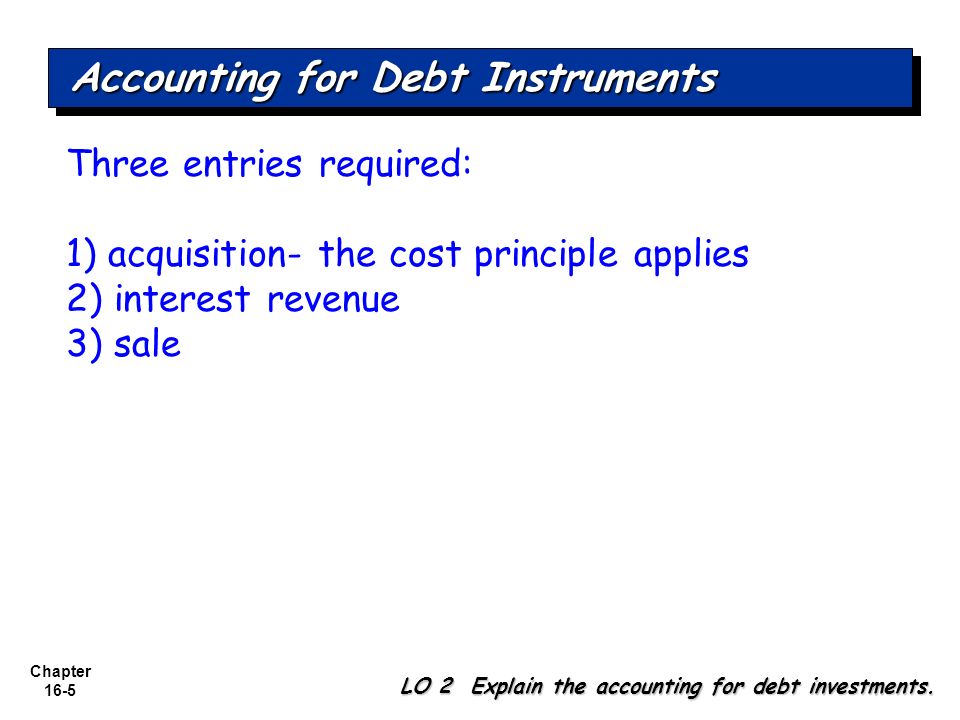 Accounting for Debt Instruments

Three entries required:

1) acquisition- the cost principle applies
2) interest revenue
3) sale

Chapter 16-5

LO 2 Explain the accounting for debt investments.